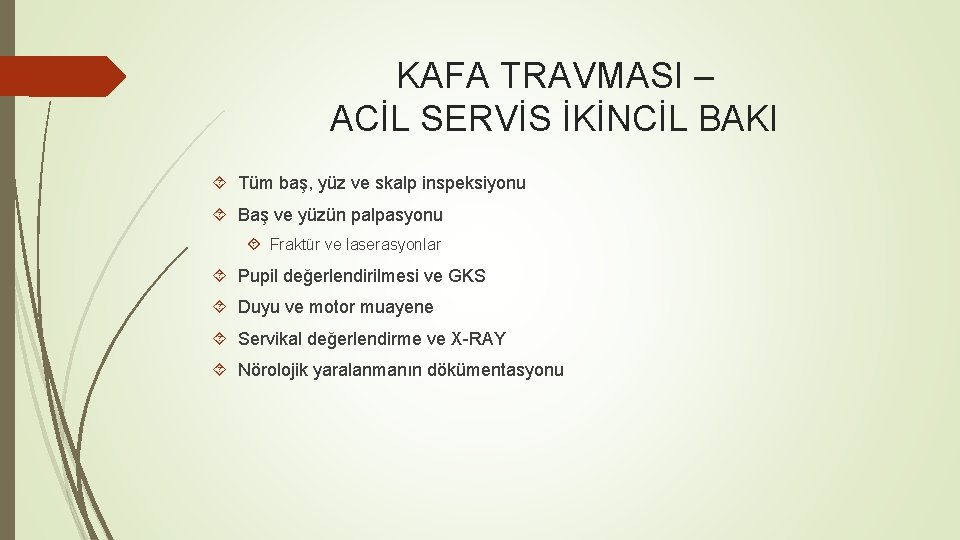 KAFA TRAVMASI – ACİL SERVİS İKİNCİL BAKI

Tüm baş, yüz ve skalp inspeksiyonu

Baş ve yüzün palpasyonu

Fraktür ve laserasyonlar

Pupil değerlendirilmesi ve GKS

Duyu ve motor muayene

Servikal değerlendirme ve X-RAY

Nörolojik yaralanmanın dökümentasyonu